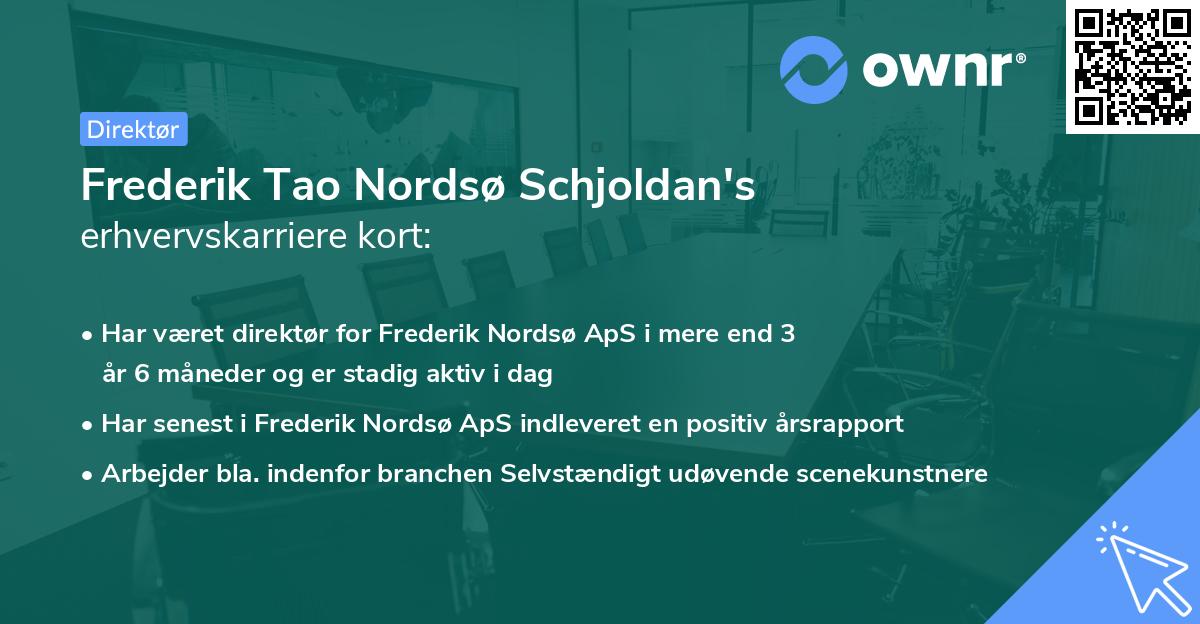 ownr®

Direktør

Frederik Tao Nordsø Schjoldan's
erhvervskarriere kort:

• Har været direktør for Frederik Nordsø ApS i mere end 3 år 6 måneder og er stadig aktiv i dag

• Har senest i Frederik Nordsø ApS indleveret en positiv årsrapport

• Arbejder bla. indenfor branchen Selvstændigt udøvende scenekunstnere